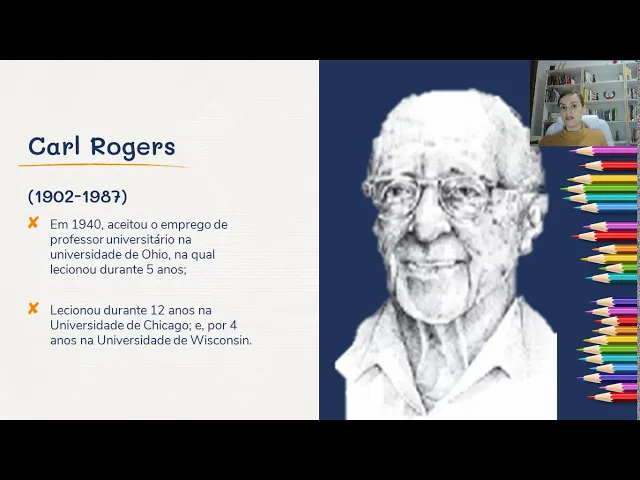 Carl Rogers

(1902-1987)

✘ Em 1940, aceitou o emprego de professor universitário na universidade de Ohio, na qual lecionou durante 5 anos;

✘ Lecionou durante 12 anos na Universidade de Chicago; e, por 4 anos na Universidade de Wisconsin.